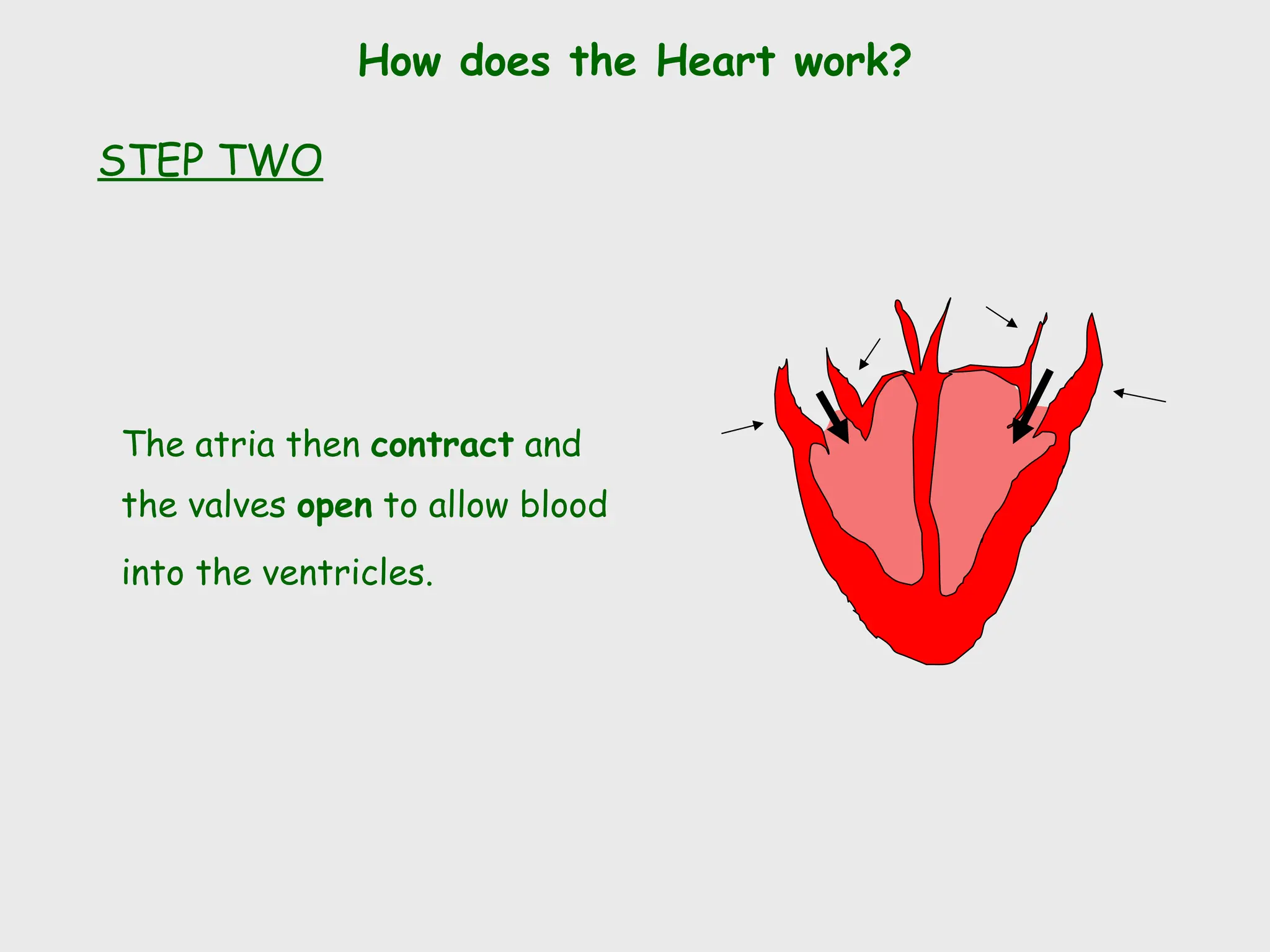 How does the Heart work?

STEP TWO

The atria then contract and the valves open to allow blood into the ventricles.